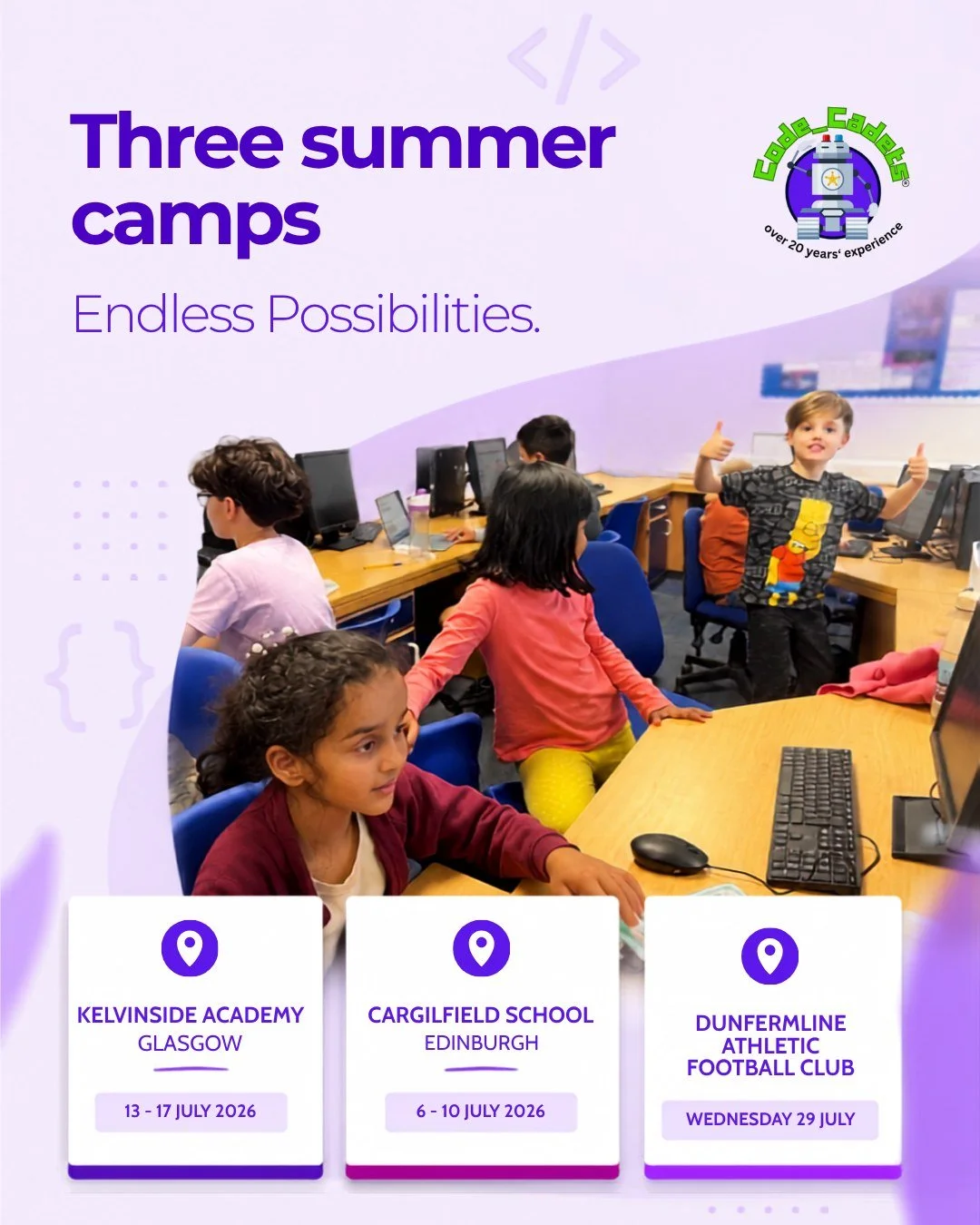 Three summer camps

Endless Possibilities.

Code_Cadets®
over 20 years' experience

KELVINSIDE ACADEMY
GLASGOW

13 - 17 JULY 2026

CARGILFIELD SCHOOL
EDINBURGH

6 - 10 JULY 2026

DUNFERMLINE ATHLETIC FOOTBALL CLUB

WEDNESDAY 29 JULY